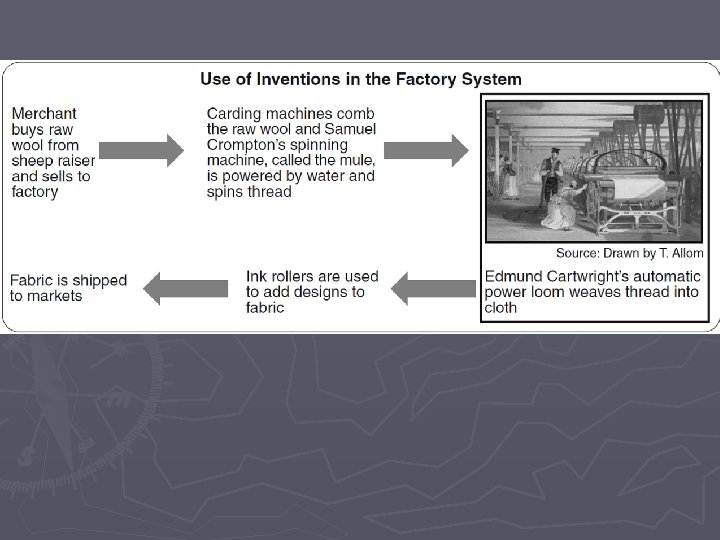 Use of Inventions in the Factory System

Merchant buys raw wool from sheep raiser and sells to factory

Carding machines comb the raw wool and Samuel Crompton's spinning machine, called the mule, is powered by water and spins thread

Source: Drawn by T. Allom

Edmund Cartwright's automatic power loom weaves thread into cloth

Ink rollers are used to add designs to fabric

Fabric is shipped to markets